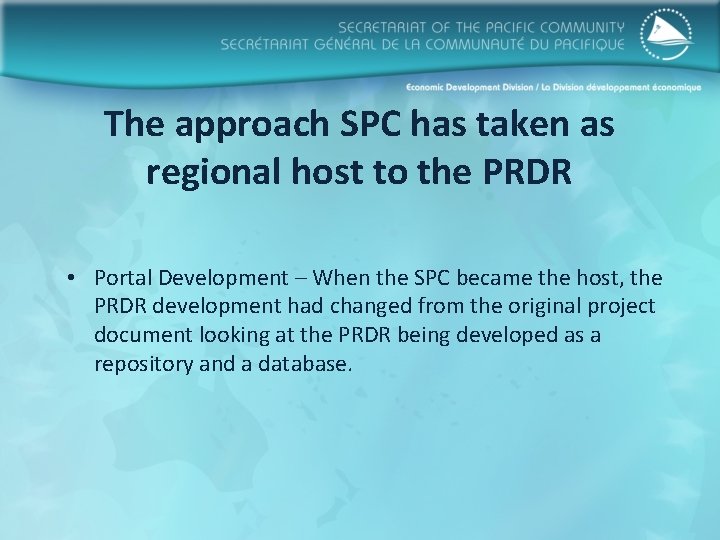 SECRETARIAT OF THE PACIFIC COMMUNITY
SECRÉTARIAT GÉNÉRAL DE LA COMMUNAUTÉ DU PACIFIQUE

Economic Development Division / La Division développement économique

The approach SPC has taken as regional host to the PRDR

• Portal Development – When the SPC became the host, the PRDR development had changed from the original project document looking at the PRDR being developed as a repository and a database.